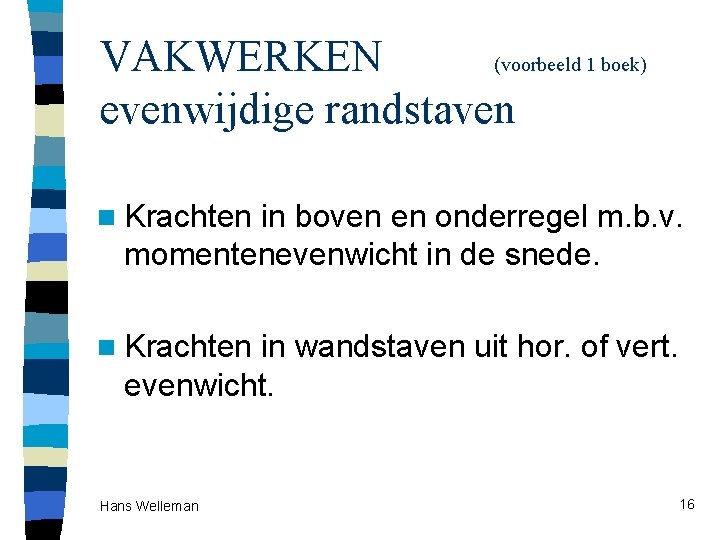 VAKWERKEN (voorbeeld 1 boek)
evenwijdige randstaven

Krachten in boven en onderregel m.b.v. momentenevenwicht in de snede.

Krachten in wandstaven uit hor. of vert. evenwicht.

Hans Welleman

16